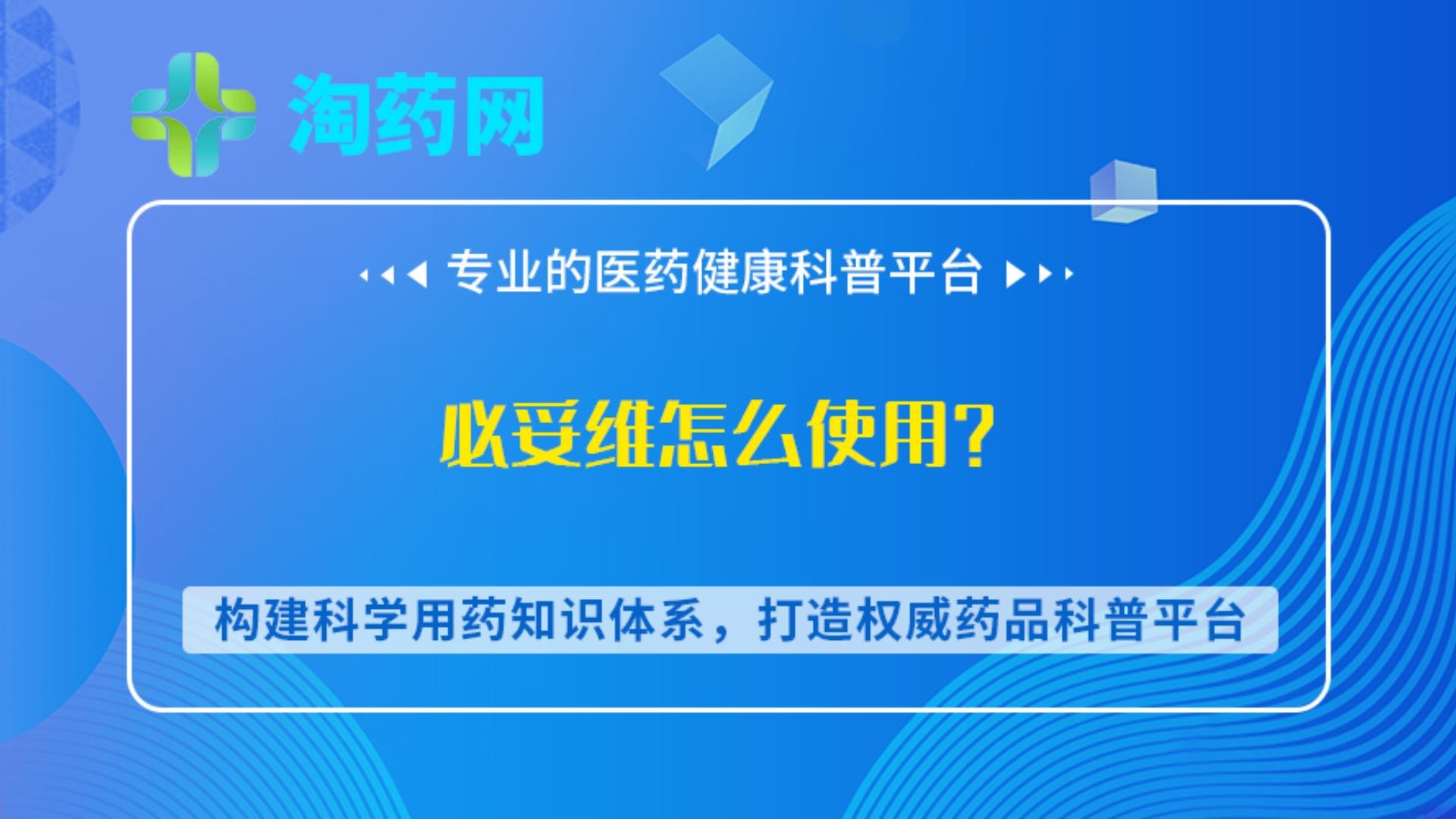 淘药网

专业的医药健康科普平台

必妥维怎么使用？

构建科学用药知识体系，打造权威药品科普平台